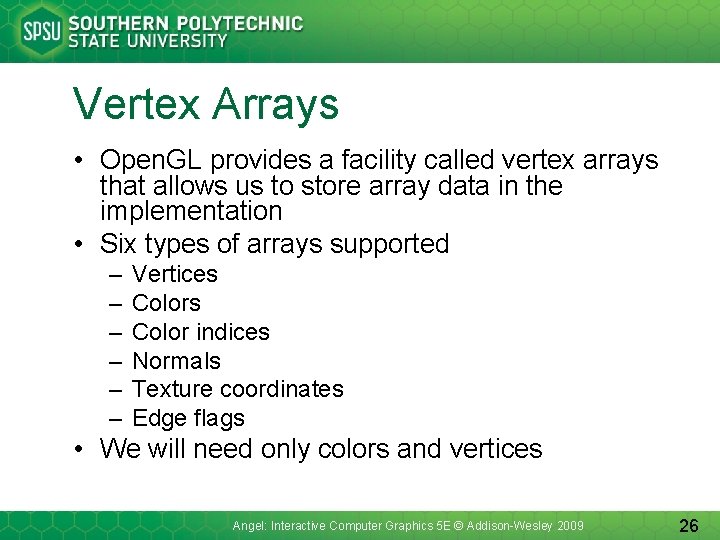 SPSU SOUTHERN POLYTECHNIC STATE UNIVERSITY

Vertex Arrays

• OpenGL provides a facility called vertex arrays that allows us to store array data in the implementation
• Six types of arrays supported
– Vertices
– Colors
– Color indices
– Normals
– Texture coordinates
– Edge flags
• We will need only colors and vertices

Angel: Interactive Computer Graphics 5E © Addison-Wesley 2009

26